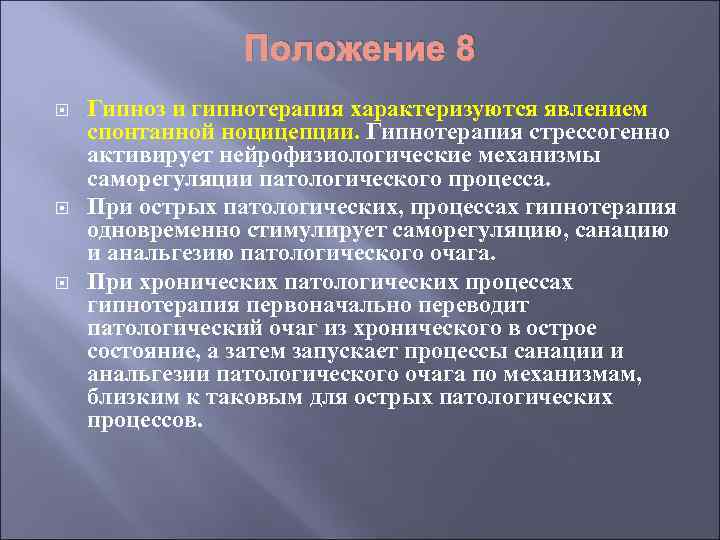 Положение 8

Гипноз и гипнотерапия характеризуются явлением спонтанной ноцицепции. Гипнотерапия стрессогенно активирует нейрофизиологические механизмы саморегуляции патологического процесса.

При острых патологических, процессах гипнотерапия одновременно стимулирует саморегуляцию, санацию и анальгезию патологического очага.

При хронических патологических процессах гипнотерапия первоначально переводит патологический очаг из хронического в острое состояние, а затем запускает процессы санации и анальгезии патологического очага по механизмам, близким к таковым для острых патологических процессов.